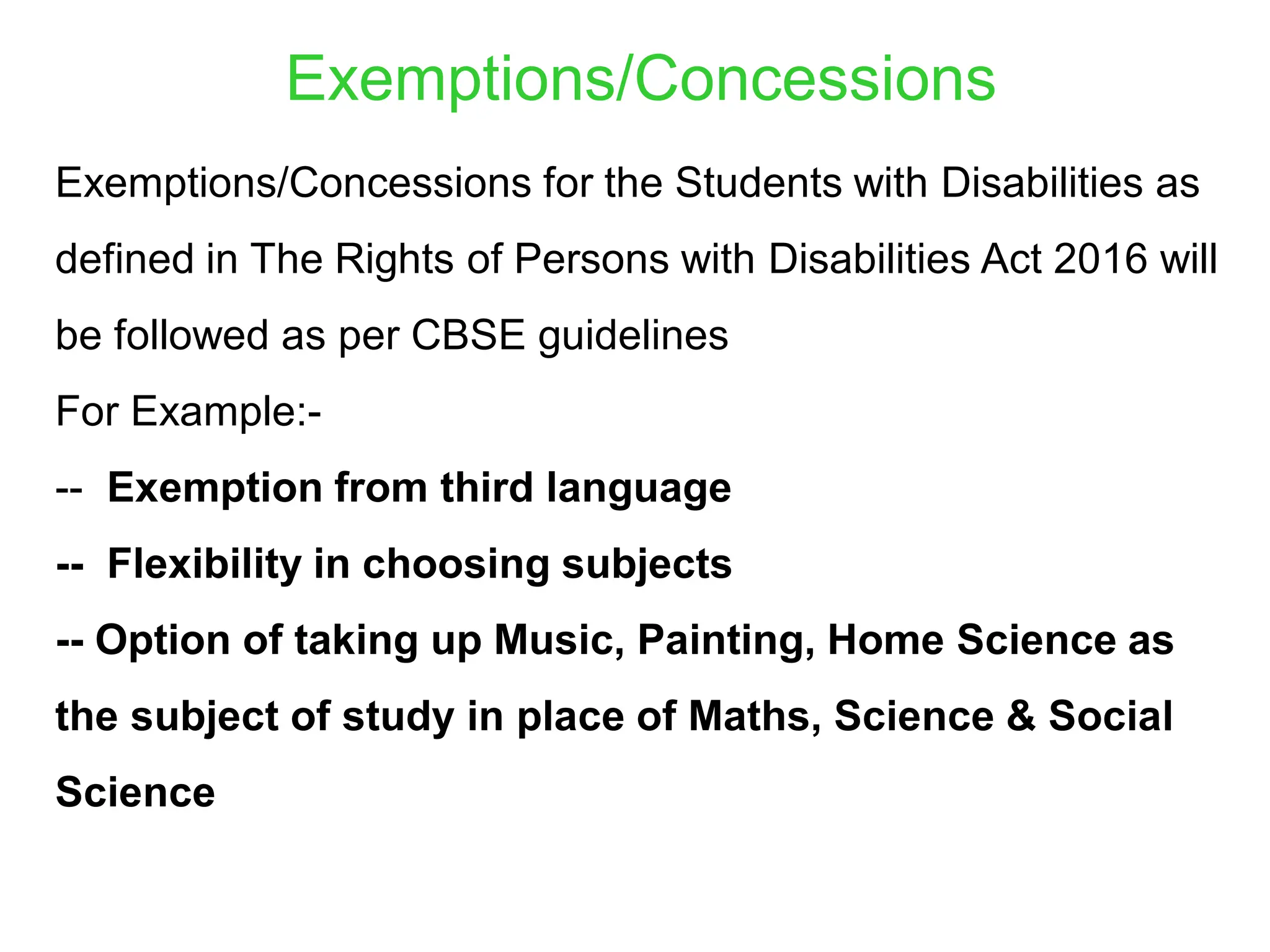 Exemptions/Concessions

Exemptions/Concessions for the Students with Disabilities as defined in The Rights of Persons with Disabilities Act 2016 will be followed as per CBSE guidelines

For Example:-

-- Exemption from third language

-- Flexibility in choosing subjects

-- Option of taking up Music, Painting, Home Science as the subject of study in place of Maths, Science & Social Science